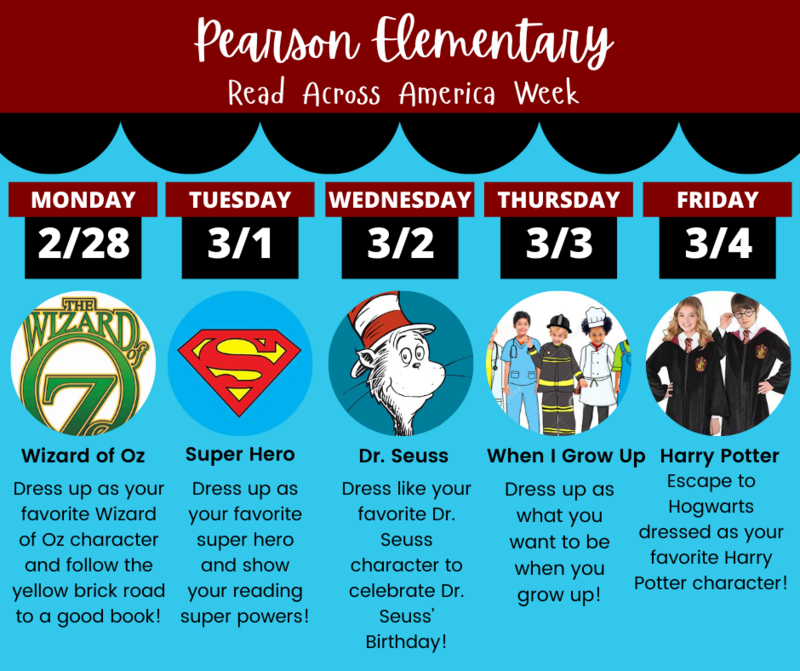 Pearson Elementary
Read Across America Week

MONDAY
2/28

THE WIZARD of OZ

Wizard of Oz
Dress up as your favorite Wizard of Oz character and follow the yellow brick road to a good book!

TUESDAY
3/1

S

Super Hero
Dress up as your favorite super hero and show your reading super powers!

WEDNESDAY
3/2

Dr. Seuss
Dress like your favorite Dr. Seuss character to celebrate Dr. Seuss' Birthday!

THURSDAY
3/3

When I Grow Up
Dress up as what you want to be when you grow up!

FRIDAY
3/4

Harry Potter
Escape to Hogwarts dressed as your favorite Harry Potter character!